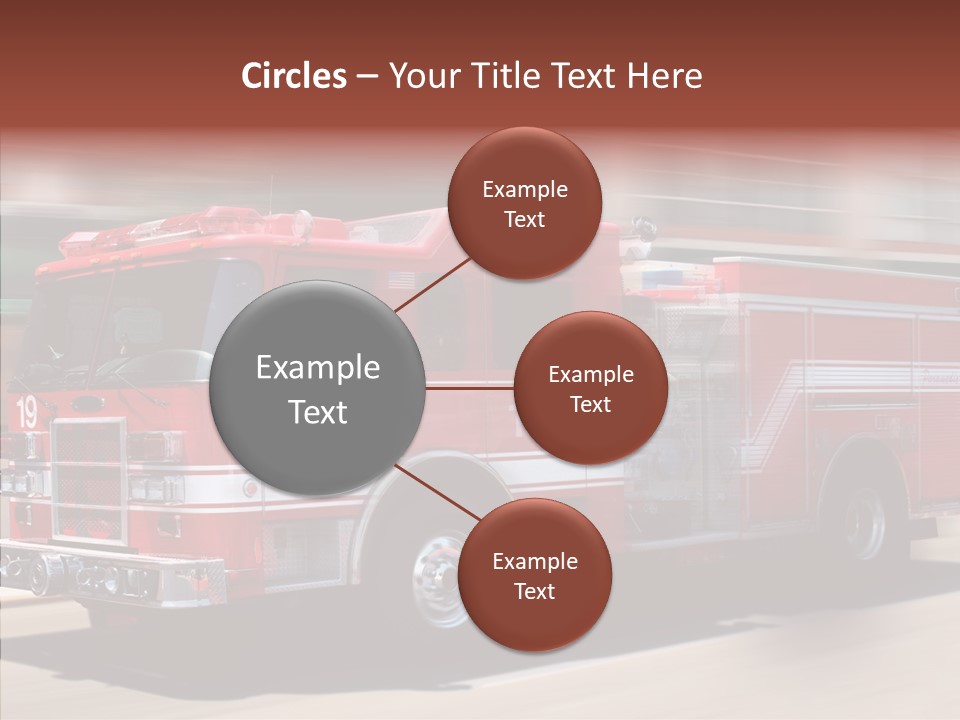 Circles – Your Title Text Here

Example Text

Example Text

Example Text

Example Text

19